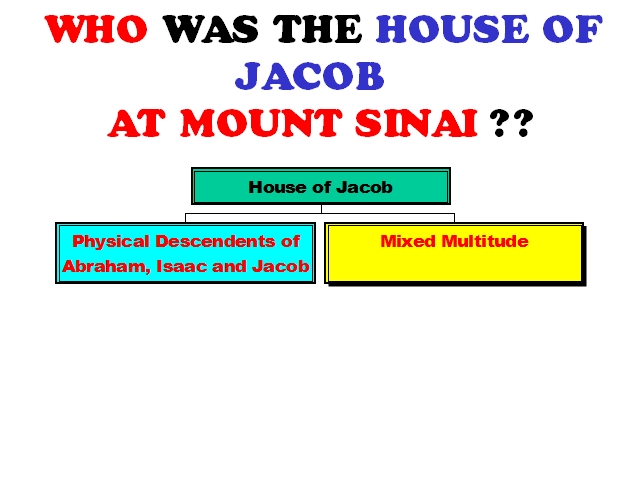 WHO WAS THE HOUSE OF JACOB
AT MOUNT SINAI ??

House of Jacob

Physical Descendents of Abraham, Isaac and Jacob

Mixed Multitude